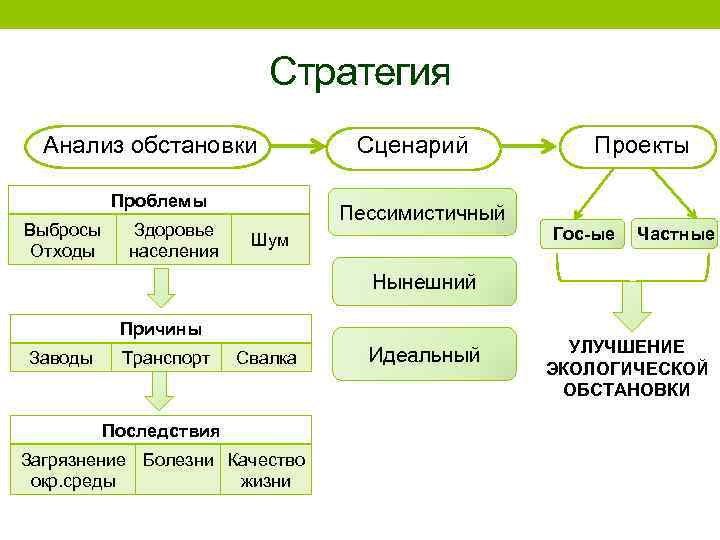 Стратегия

Анализ обстановки

Сценарий

Проекты

| Проблемы | | |
|---|---|---|
| Выбросы Отходы | Здоровье населения | Шум |

| Причины | | |
|---|---|---|
| Заводы | Транспорт | Свалка |

| Последствия | | |
|---|---|---|
| Загрязнение окр.среды | Болезни | Качество жизни |

Пессимистичный

Нынешний

Идеальный

Гос-ые

Частные

УЛУЧШЕНИЕ ЭКОЛОГИЧЕСКОЙ ОБСТАНОВКИ